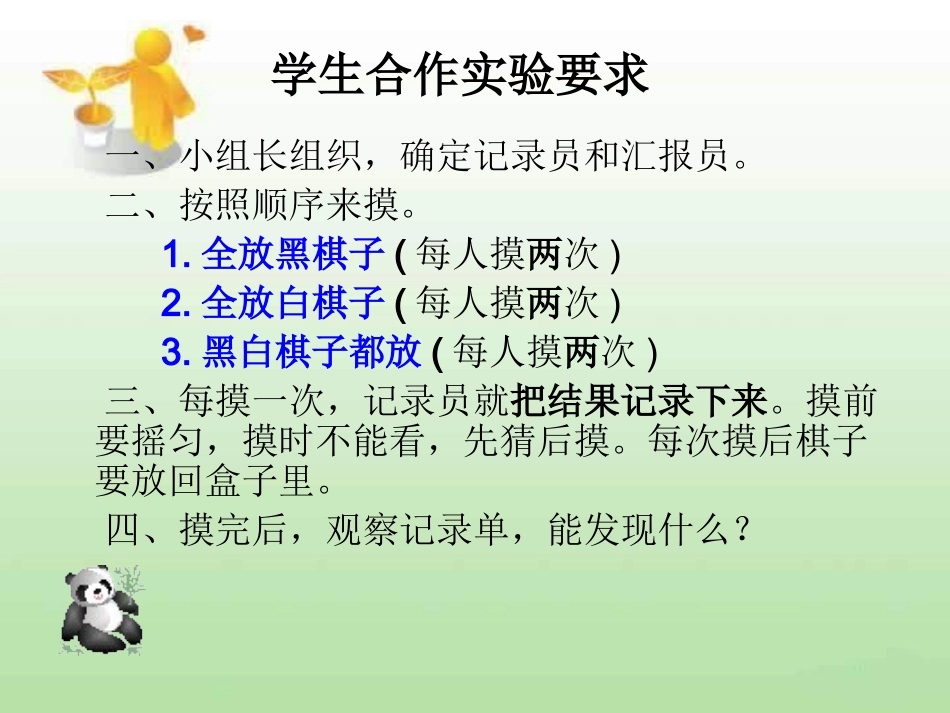 学生合作实验要求

一、小组长组织，确定记录员和汇报员。

二、按照顺序来摸。

1. 全放黑棋子 ( 每人摸两次 )

2. 全放白棋子 ( 每人摸两次 )

3. 黑白棋子都放 ( 每人摸两次 )

三、每摸一次，记录员就把结果记录下来。摸前要摇匀，摸时不能看，先猜后摸。每次摸后棋子要放回盒子里。

四、摸完后，观察记录单，能发现什么？